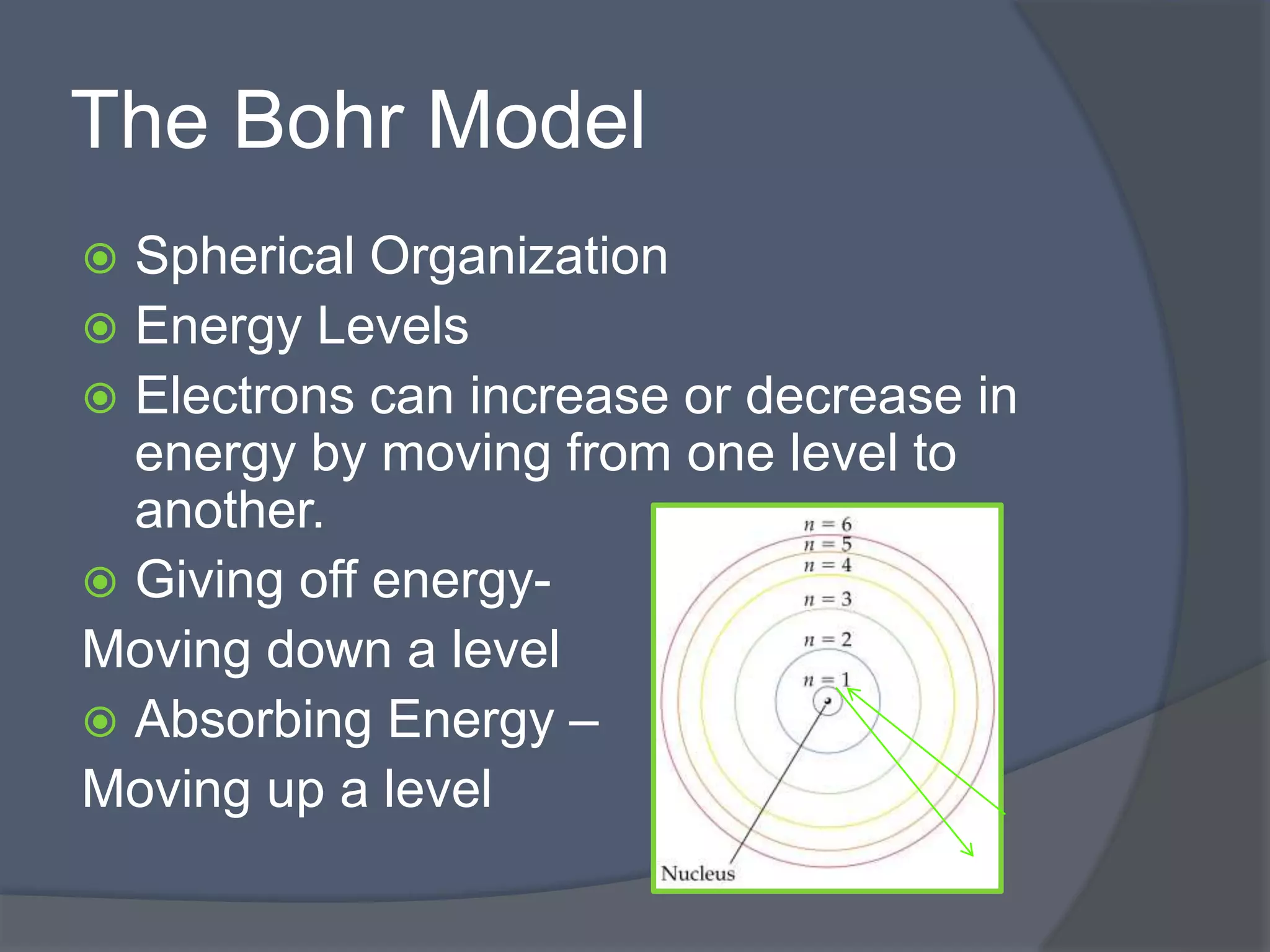 The Bohr Model

Spherical Organization

Energy Levels

Electrons can increase or decrease in energy by moving from one level to another.

Giving off energy-

Moving down a level

Absorbing Energy –

Moving up a level

$n = 6$
$n = 5$
$n = 4$
$n = 3$
$n = 2$
$n = 1$
Nucleus